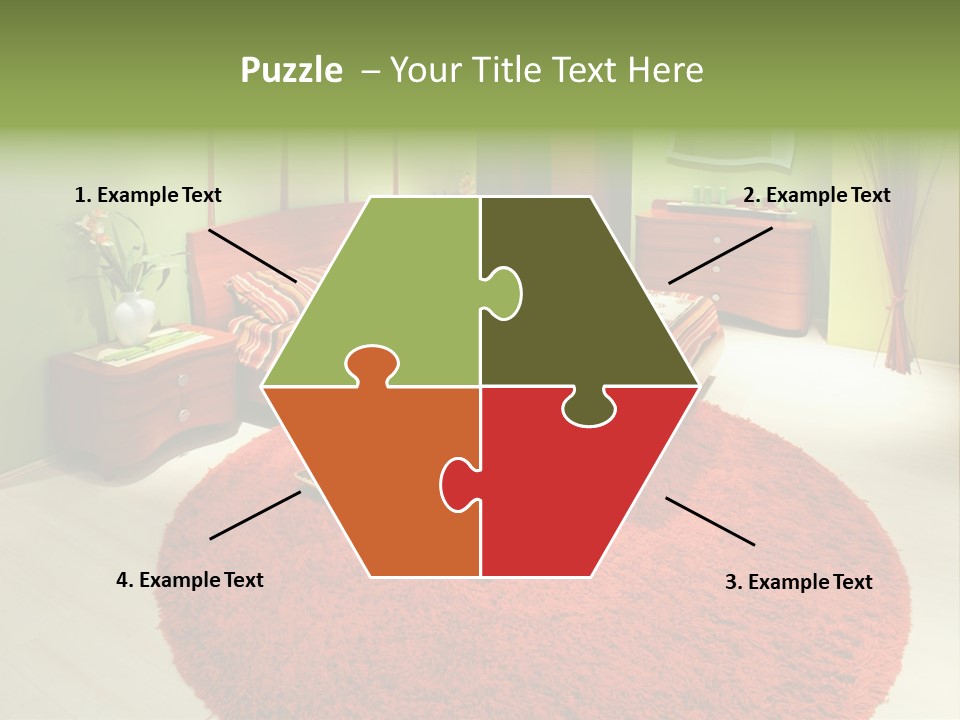 Puzzle – Your Title Text Here

1. Example Text

2. Example Text

4. Example Text

3. Example Text